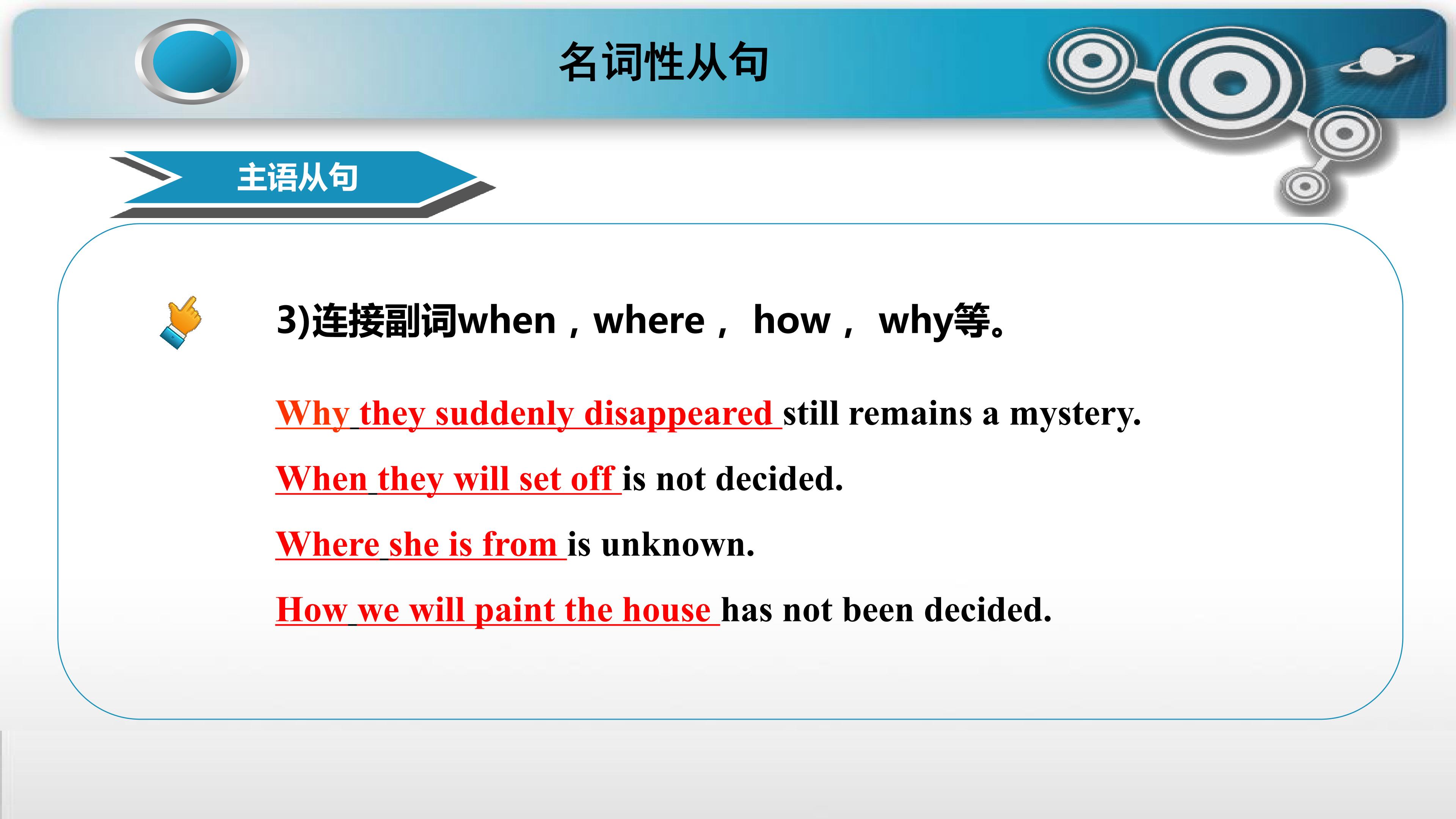 名词性从句

主语从句

3)连接副词when，where， how， why等。

Why they suddenly disappeared still remains a mystery.

When they will set off is not decided.

Where she is from is unknown.

How we will paint the house has not been decided.